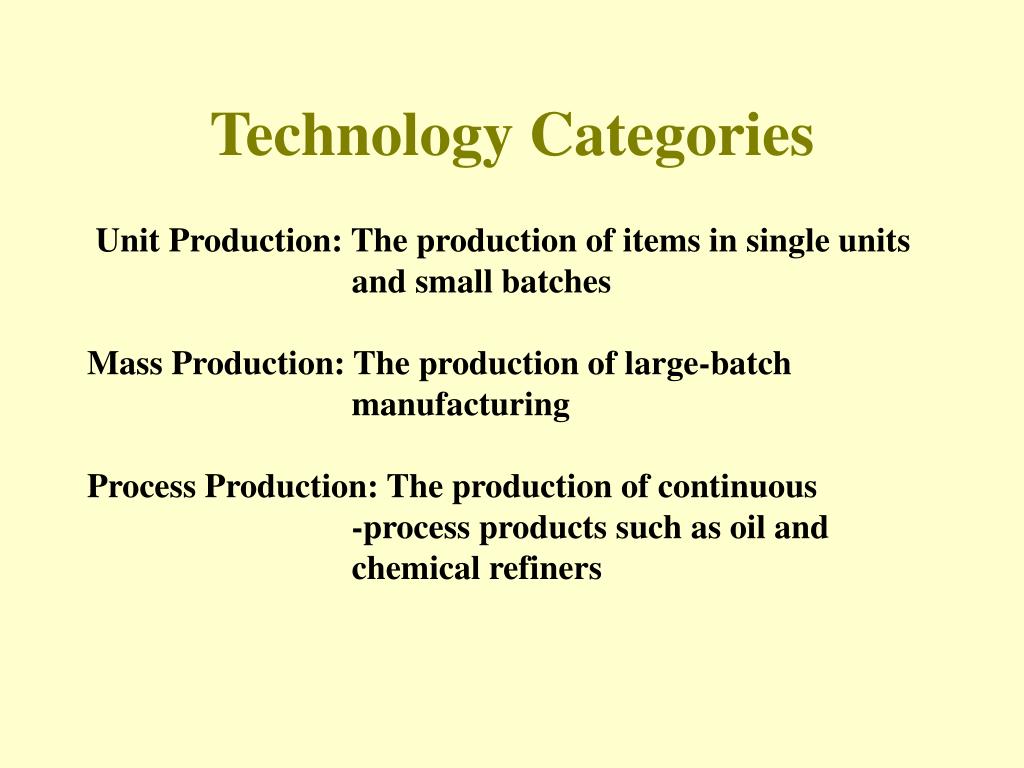 Technology Categories

Unit Production: The production of items in single units and small batches

Mass Production: The production of large-batch manufacturing

Process Production: The production of continuous -process products such as oil and chemical refiners